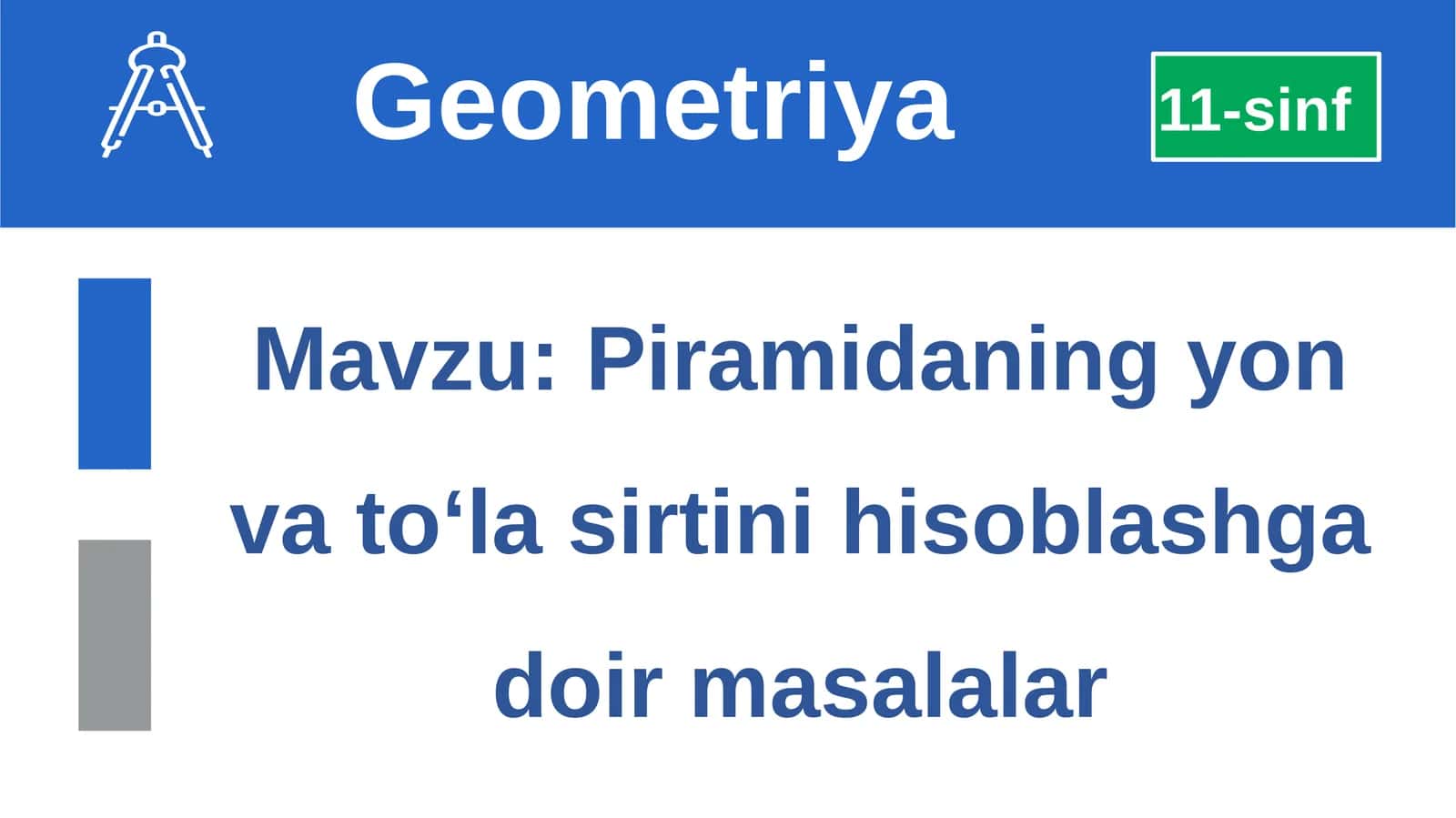 Geometriya

11-sinf

Mavzu: Piramidaning yon va to‘la sirtini hisoblashga doir masalalar